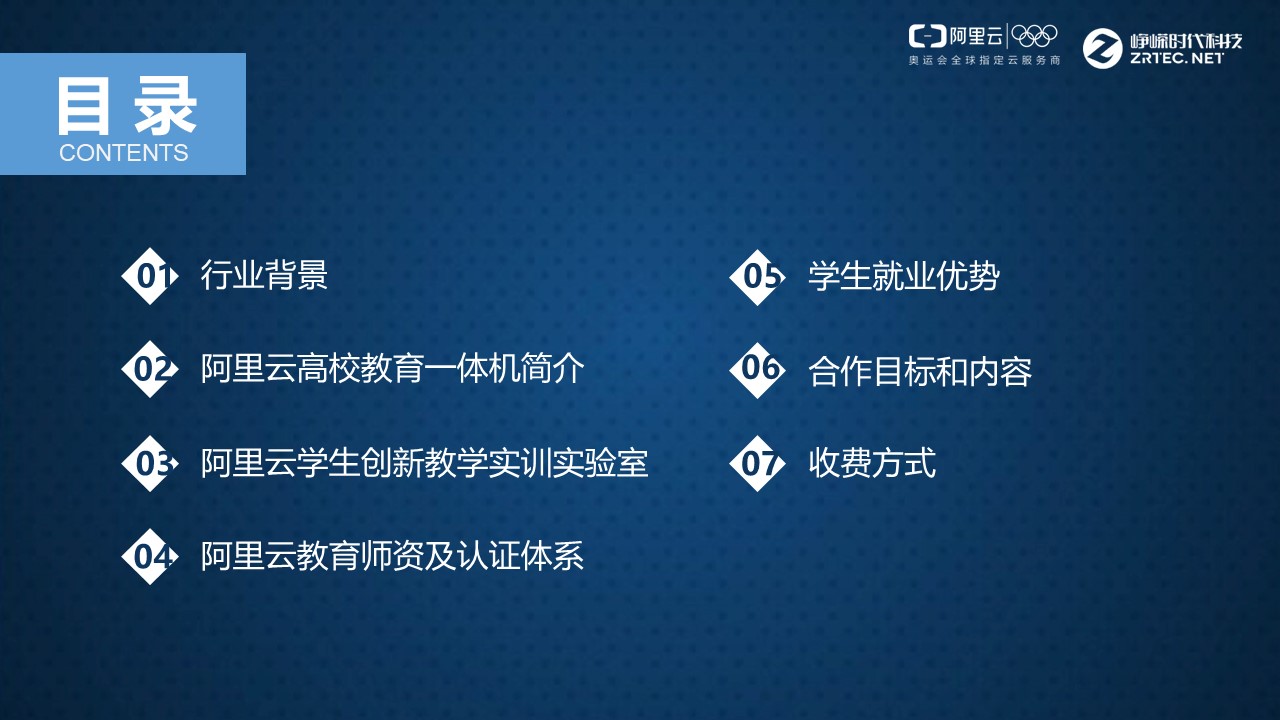 阿里云
奥运会全球指定云服务商

峥嵘时代科技
ZRTEC.NET

目录
CONTENTS

01 行业背景

02 阿里云高校教育一体机简介

03 阿里云学生创新教学实训实验室

04 阿里云教育师资及认证体系

05 学生就业优势

06 合作目标和内容

07 收费方式